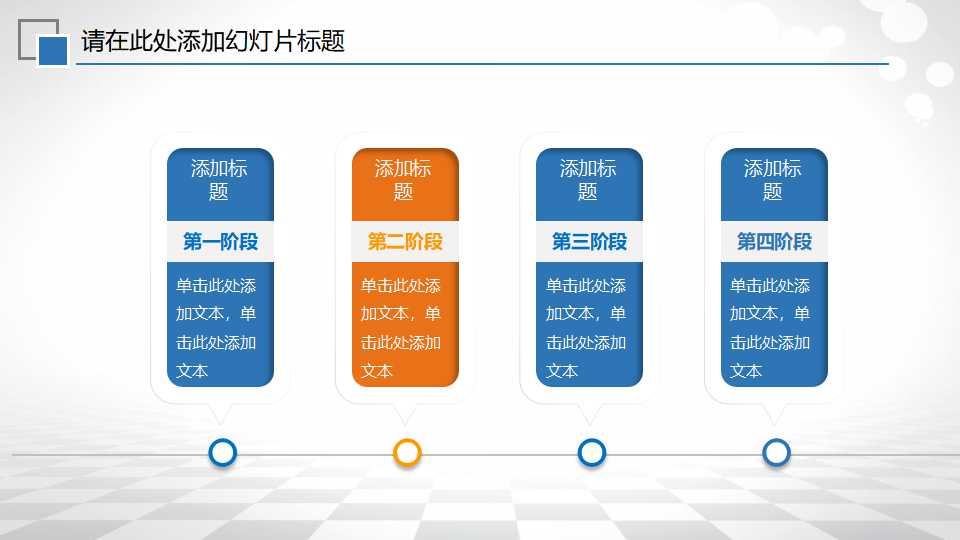 请在此处添加幻灯片标题

添加标题

第一阶段

单击此处添加文本，单击此处添加文本

添加标题

第二阶段

单击此处添加文本，单击此处添加文本

添加标题

第三阶段

单击此处添加文本，单击此处添加文本

添加标题

第四阶段

单击此处添加文本，单击此处添加文本